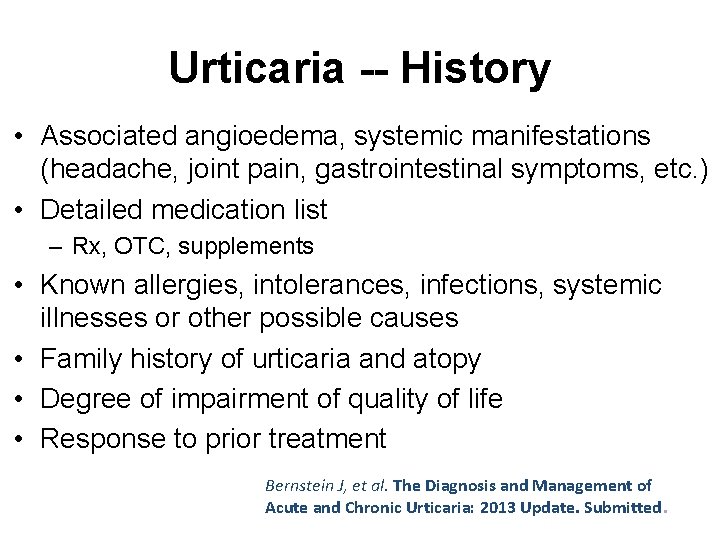 Urticaria -- History

• Associated angioedema, systemic manifestations (headache, joint pain, gastrointestinal symptoms, etc.)
• Detailed medication list
  – Rx, OTC, supplements
• Known allergies, intolerances, infections, systemic illnesses or other possible causes
• Family history of urticaria and atopy
• Degree of impairment of quality of life
• Response to prior treatment

Bernstein J, et al. The Diagnosis and Management of Acute and Chronic Urticaria: 2013 Update. Submitted.